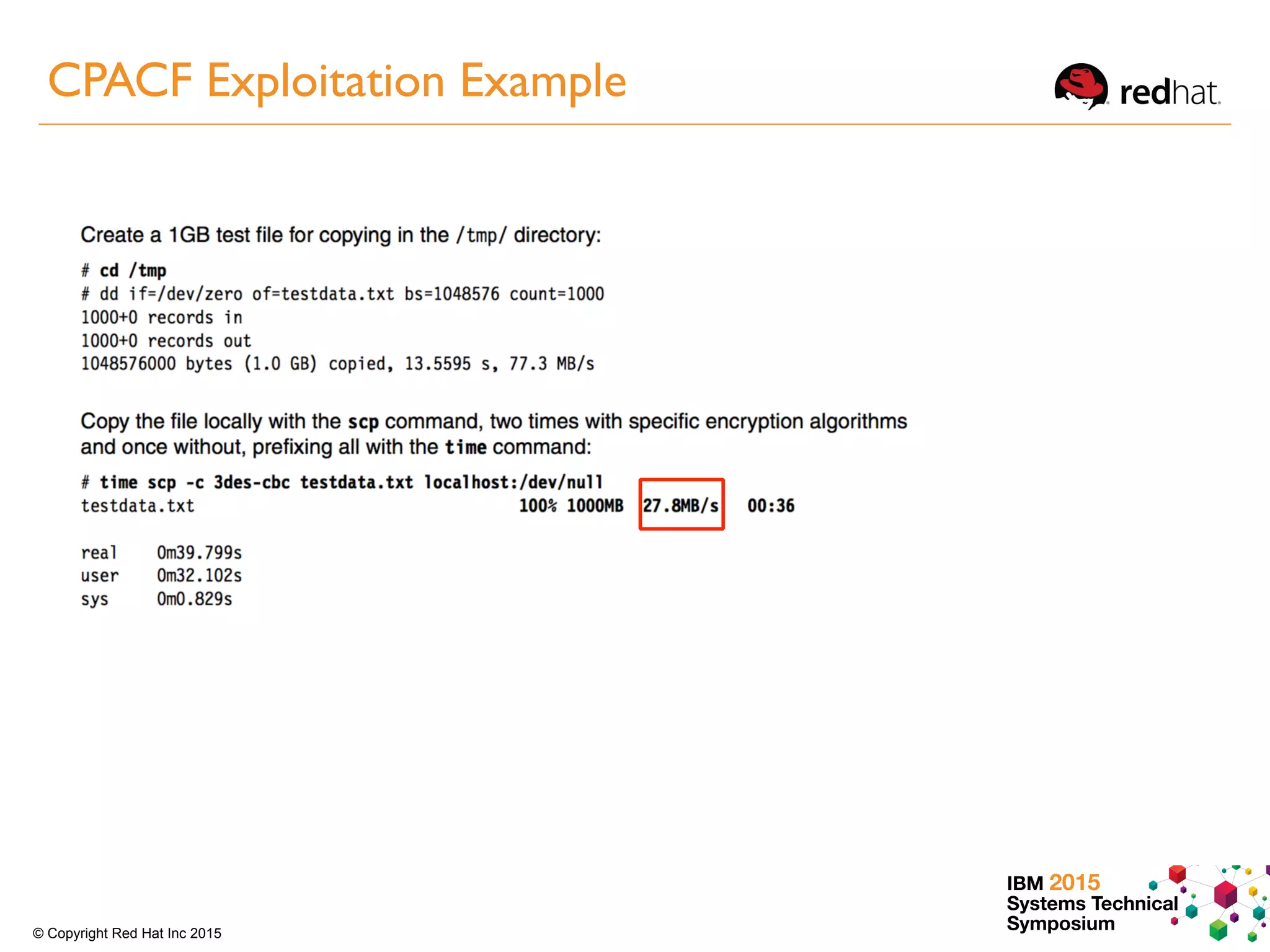 CPACF Exploitation Example

redhat.

Create a 1GB test file for copying in the /tmp/ directory:

# cd /tmp
# dd if=/dev/zero of=testdata.txt bs=1048576 count=1000
1000+0 records in
1000+0 records out
1048576000 bytes (1.0 GB) copied, 13.5595 s, 77.3 MB/s

Copy the file locally with the scp command, two times with specific encryption algorithms and once without, prefixing all with the time command:

# time scp -c 3des-cbc testdata.txt localhost:/dev/null
testdata.txt 100% 1000MB 27.8MB/s 00:36

real 0m39.799s
user 0m32.102s
sys 0m0.829s

© Copyright Red Hat Inc 2015

IBM 2015 Systems Technical Symposium